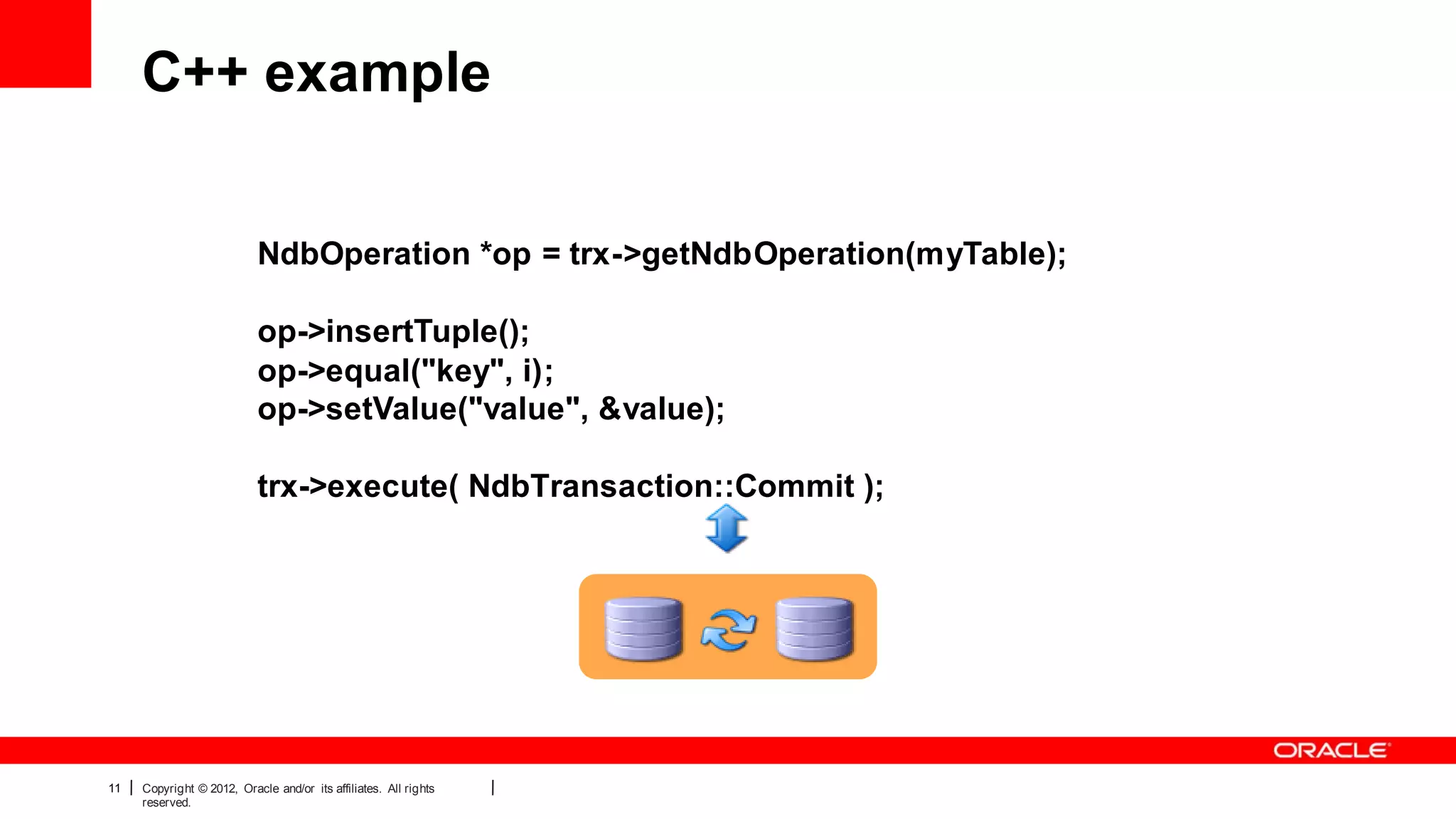 C++ example

NdbOperation *op = trx->getNdbOperation(myTable);

op->insertTuple();
op->equal("key", i);
op->setValue("value", &value);

trx->execute( NdbTransaction::Commit );

ORACLE

11 | Copyright © 2012, Oracle and/or its affiliates. All rights reserved. |